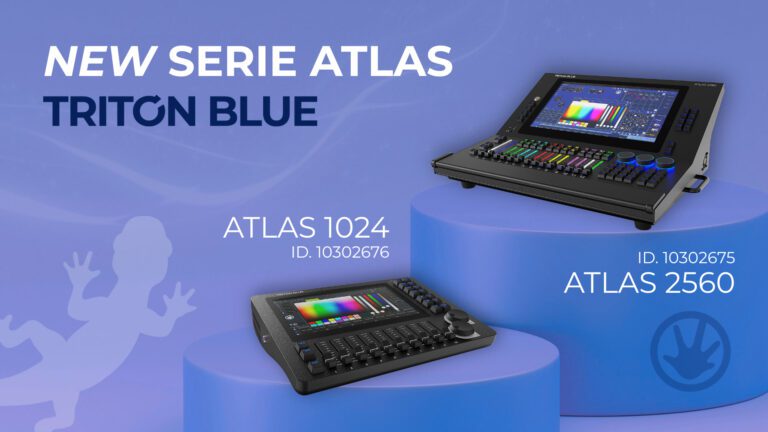 NEW SERIE ATLAS
TRITON BLUE

ATLAS 1024
ID. 10302676

ID. 10302675
ATLAS 2560